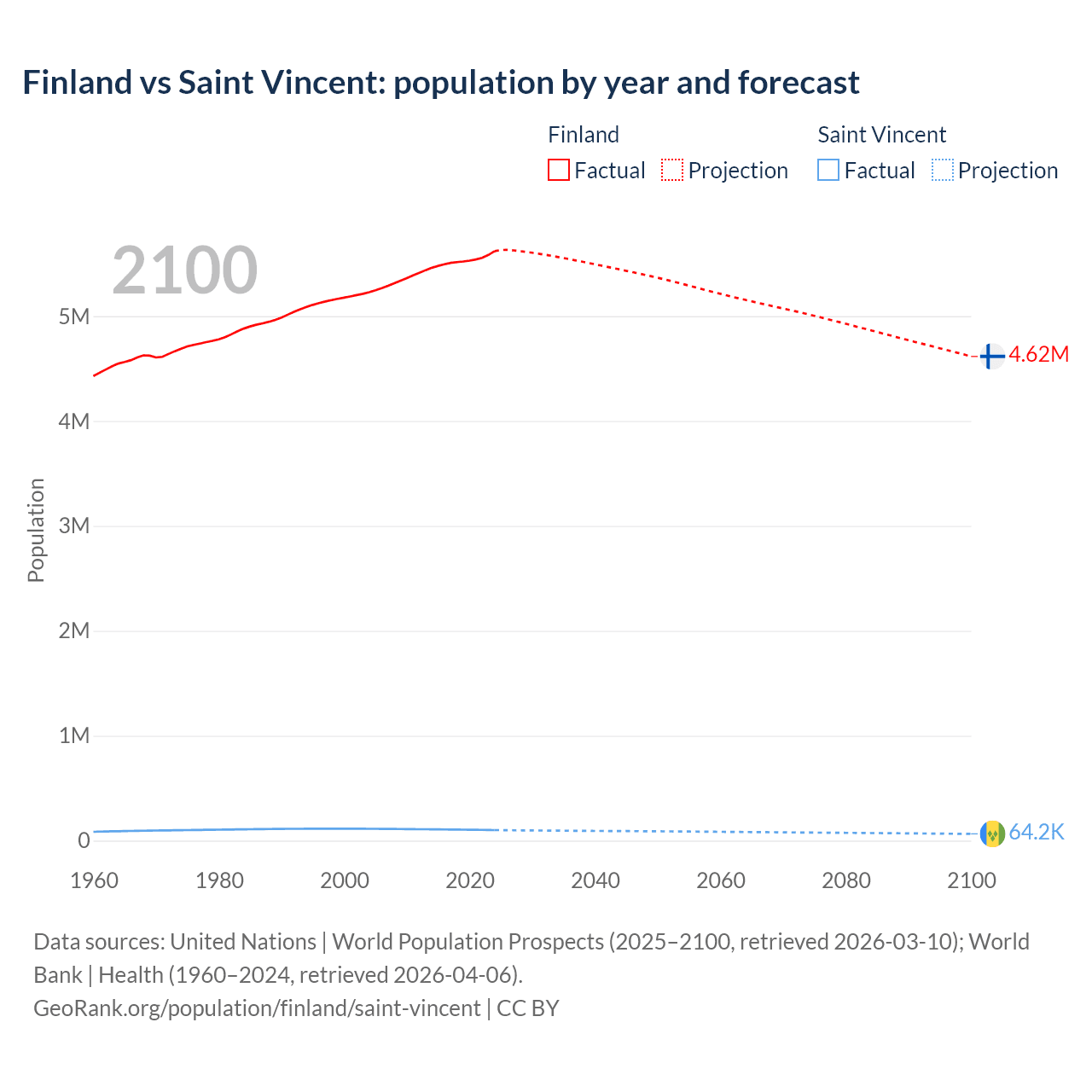 Finland vs Saint Vincent: population by year and forecast

Finland
Factual
Projection

Saint Vincent
Factual
Projection

2100

Population

5M
4M
3M
2M
1M
0

4.62M
64.2K

1960
1980
2000
2020
2040
2060
2080
2100

Data sources: United Nations | World Population Prospects (2025–2100, retrieved 2026-03-10); World Bank | Health (1960–2024, retrieved 2026-04-06).
GeoRank.org/population/finland/saint-vincent | CC BY